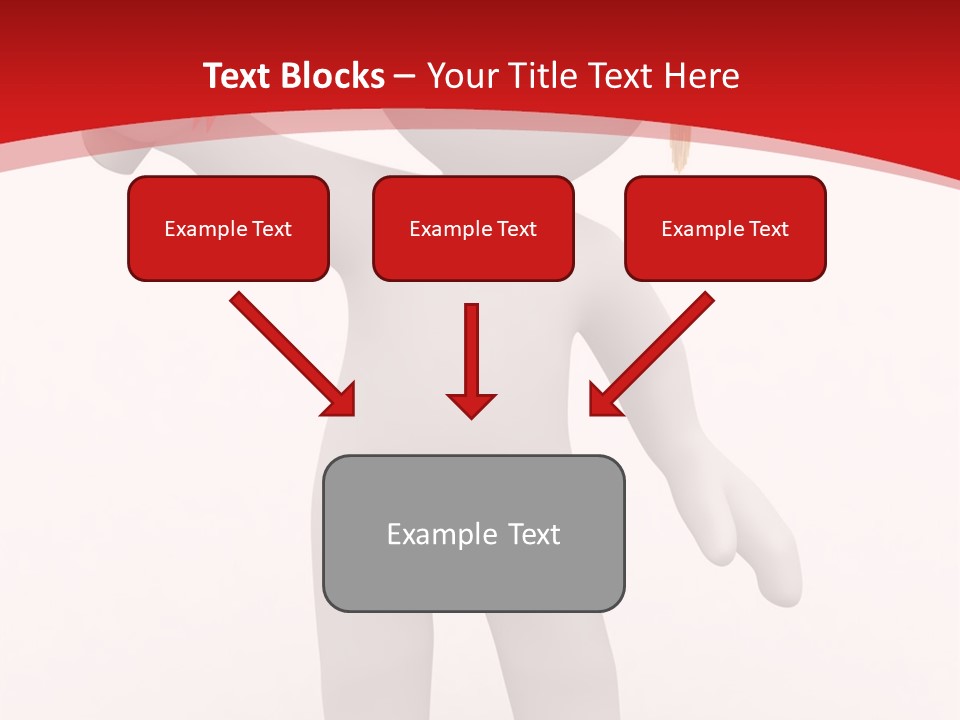 Text Blocks – Your Title Text Here

Example Text

Example Text

Example Text

Example Text